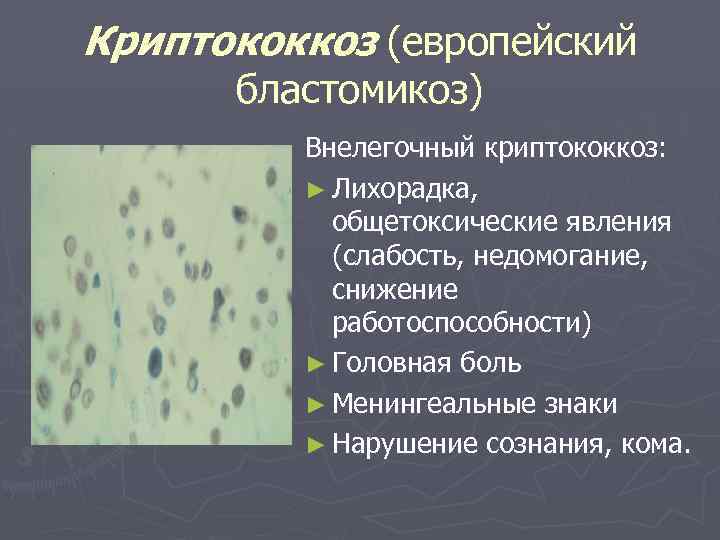 Криптококкоз (европейский бластомикоз)

Внелегочный криптококкоз:

► Лихорадка, общетоксические явления (слабость, недомогание, снижение работоспособности)
► Головная боль
► Менингеальные знаки
► Нарушение сознания, кома.